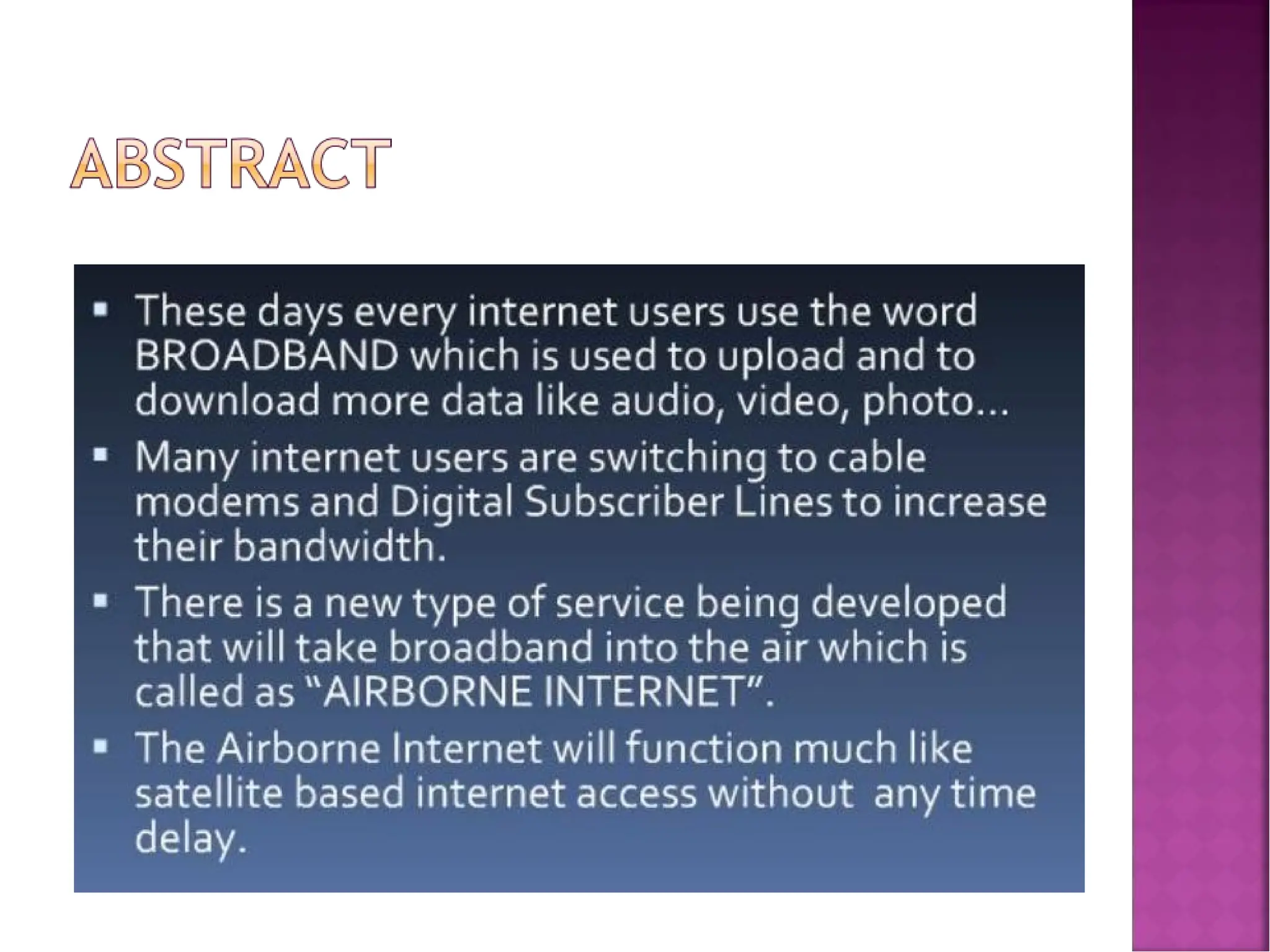 ABSTRACT

▪ These days every internet users use the word BROADBAND which is used to upload and to download more data like audio, video, photo…

▪ Many internet users are switching to cable modems and Digital Subscriber Lines to increase their bandwidth.

▪ There is a new type of service being developed that will take broadband into the air which is called as "AIRBORNE INTERNET".

▪ The Airborne Internet will function much like satellite based internet access without any time delay.